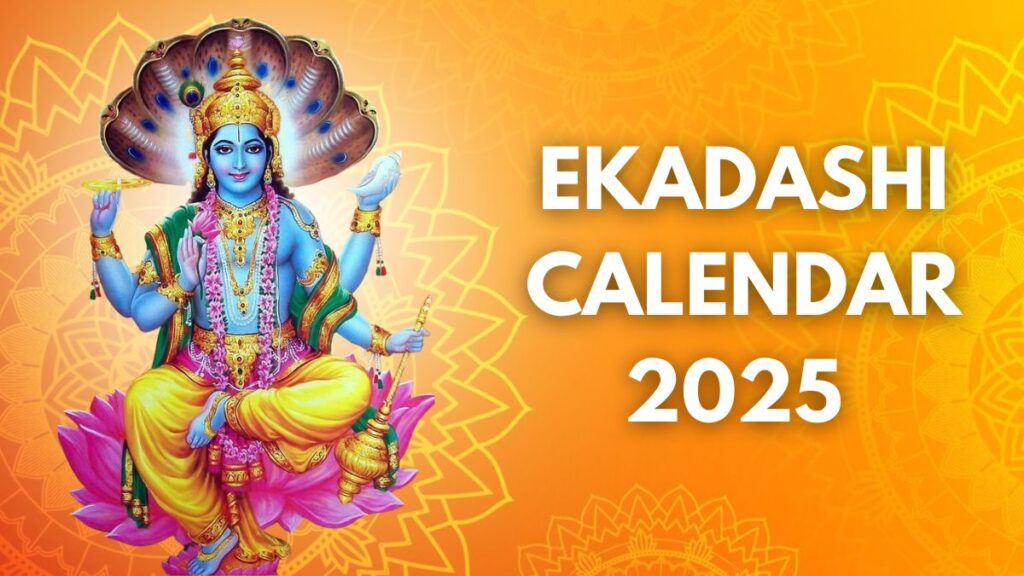 EKADASHI CALENDAR 2025